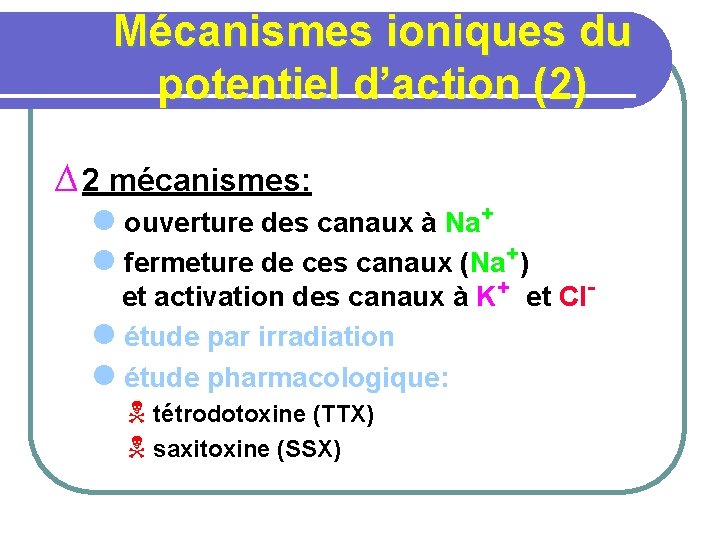 Mécanismes ioniques du potentiel d'action (2)

2 mécanismes:

ouverture des canaux à $Na^+$

fermeture de ces canaux ($Na^+$) et activation des canaux à $K^+$ et $Cl^-$

étude par irradiation

étude pharmacologique:

tétrodotoxine (TTX)

saxitoxine (SSX)